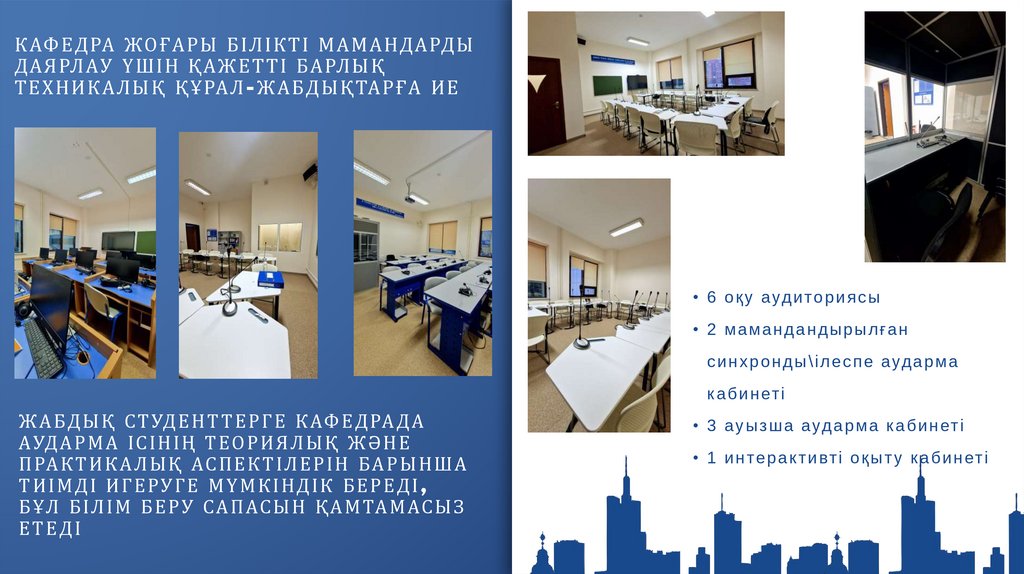 КАФЕДРА ЖОҒАРЫ БІЛІКТІ МАМАНДАРДЫ ДАЯРЛАУ ҮШІН ҚАЖЕТТІ БАРЛЫҚ ТЕХНИКАЛЫҚ ҚҰРАЛ-ЖАБДЫҚТАРҒА ИЕ

ЖАБДЫҚ СТУДЕНТТЕРГЕ КАФЕДРАДА АУДАРМА ІСІНІҢ ТЕОРИЯЛЫҚ ЖӘНЕ ПРАКТИКАЛЫҚ АСПЕКТІЛЕРІН БАРЫНША ТИІМДІ ИГЕРУГЕ МҮМКІНДІК БЕРЕДІ, БҰЛ БІЛІМ БЕРУ САПАСЫН ҚАМТАМАСЫЗ ЕТЕДІ

• 6 оқу аудиториясы
• 2 мамандандырылған синхронды\ілеспе аударма кабинеті
• 3 ауызша аударма кабинеті
• 1 интерактивті оқыту кабинеті